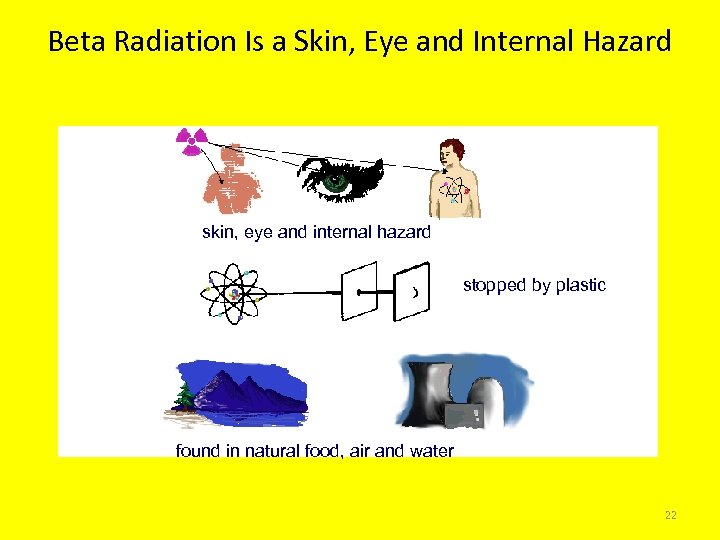 Beta Radiation Is a Skin, Eye and Internal Hazard

skin, eye and internal hazard

stopped by plastic

found in natural food, air and water

22